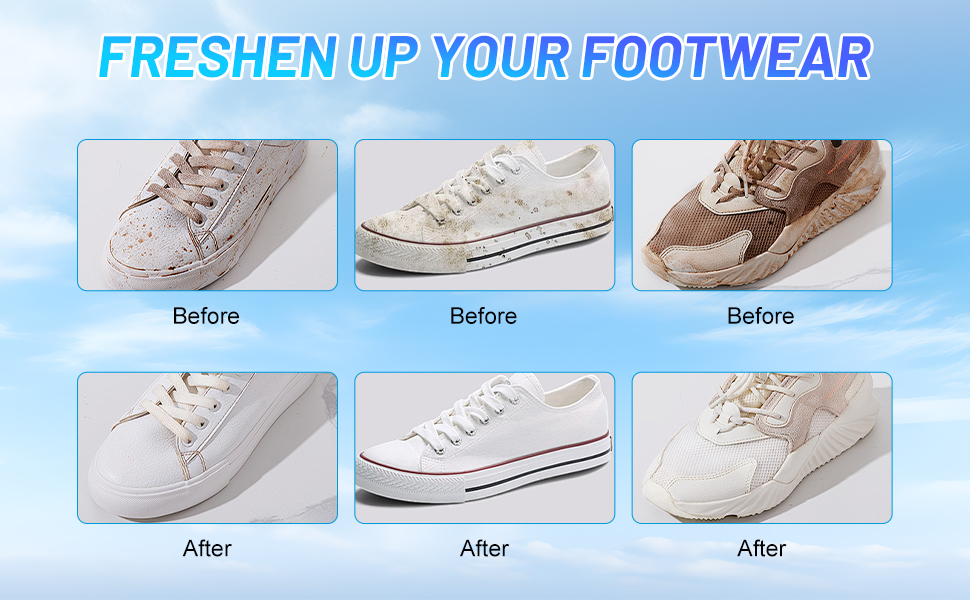 FRESHEN UP YOUR FOOTWEAR

Before

Before

Before

After

After

After